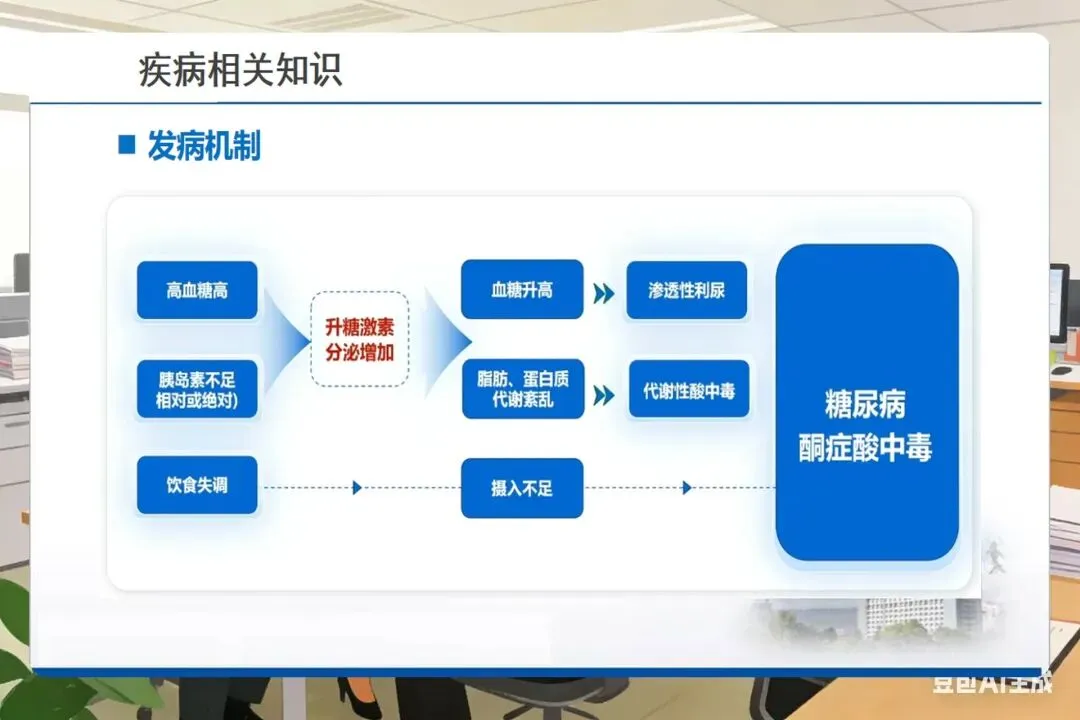 疾病相关知识

■ 发病机制

高血糖高

胰岛素不足
相对或绝对)

饮食失调

升糖激素
分泌增加

血糖升高

脂肪、蛋白质
代谢紊乱

摄入不足

渗透性利尿

代谢性酸中毒

糖尿病
酮症酸中毒

豆包AI生成